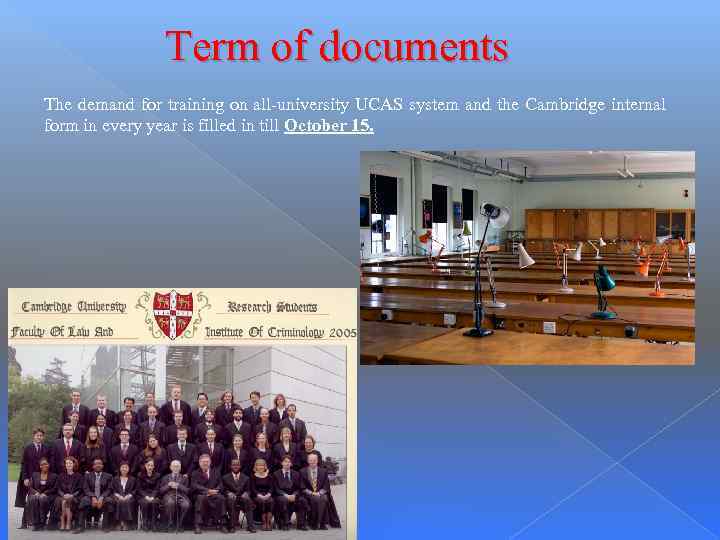 Term of documents

The demand for training on all-university UCAS system and the Cambridge internal form in every year is filled in till October 15.

Cambridge University Research Students
Faculty Of Law And Institute Of Criminology 2005